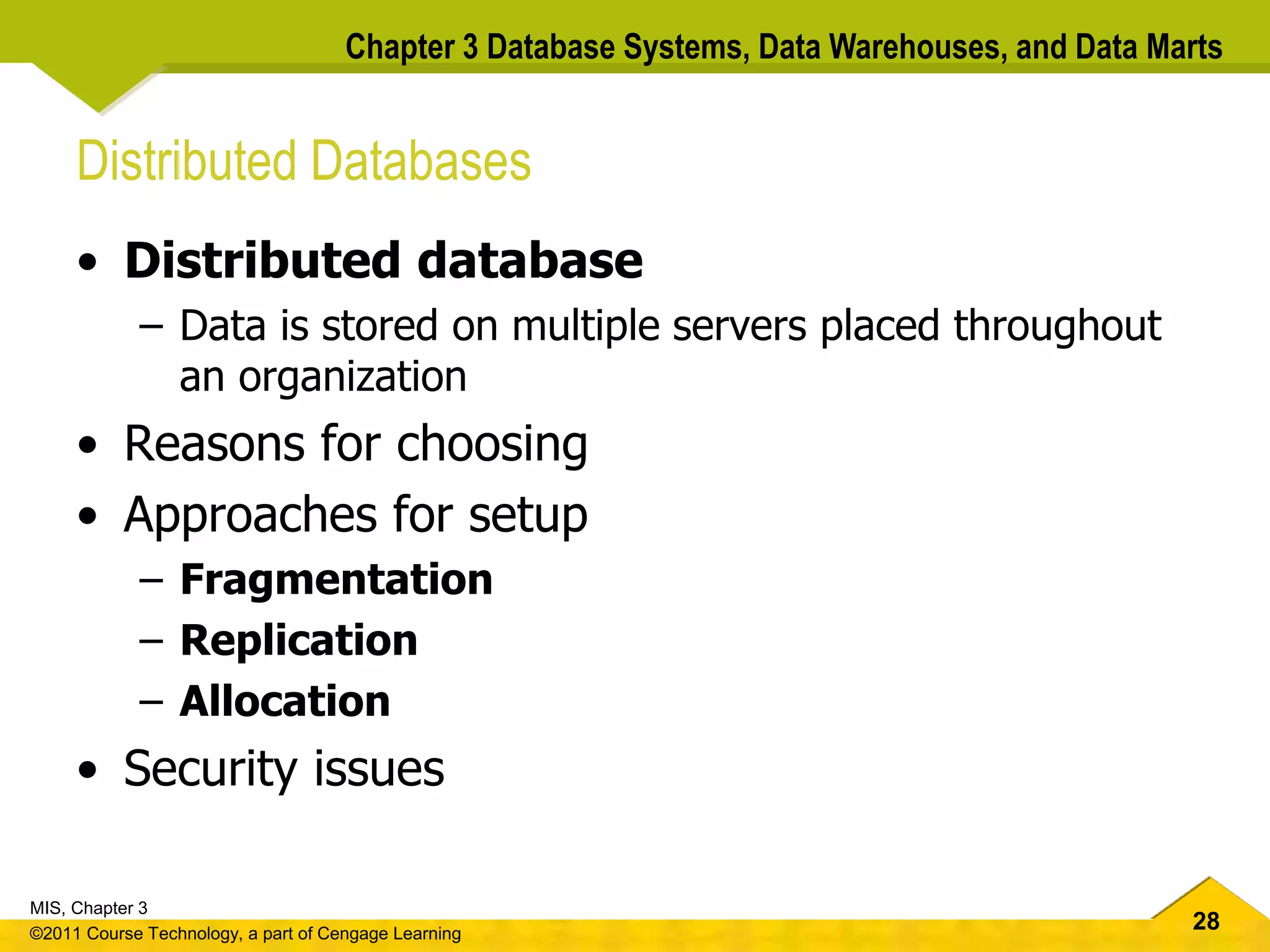 Chapter 3 Database Systems, Data Warehouses, and Data Marts

Distributed Databases

• Distributed database
 – Data is stored on multiple servers placed throughout an organization
• Reasons for choosing
• Approaches for setup
 – Fragmentation
 – Replication
 – Allocation
• Security issues

MIS, Chapter 3
©2011 Course Technology, a part of Cengage Learning

28